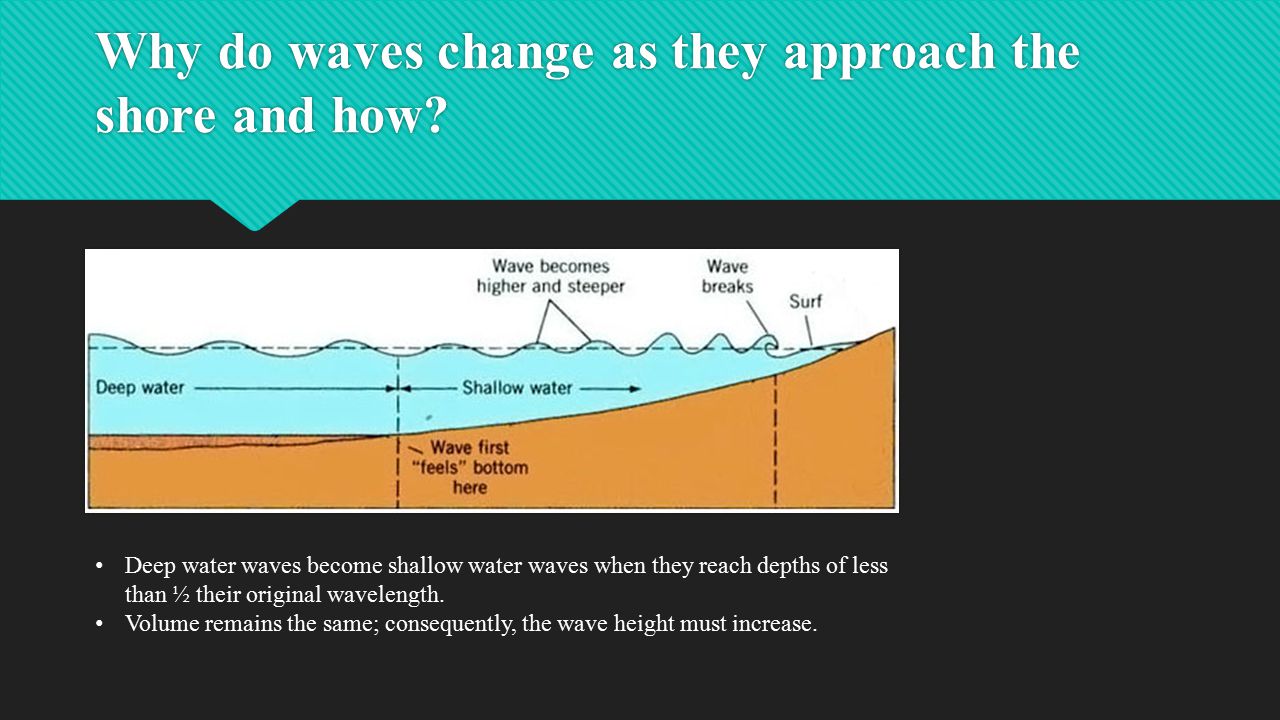 Why do waves change as they approach the shore and how?

Wave becomes higher and steeper

Wave breaks

Surf

Deep water

Shallow water

Wave first "feels" bottom here

• Deep water waves become shallow water waves when they reach depths of less than ½ their original wavelength.
• Volume remains the same; consequently, the wave height must increase.